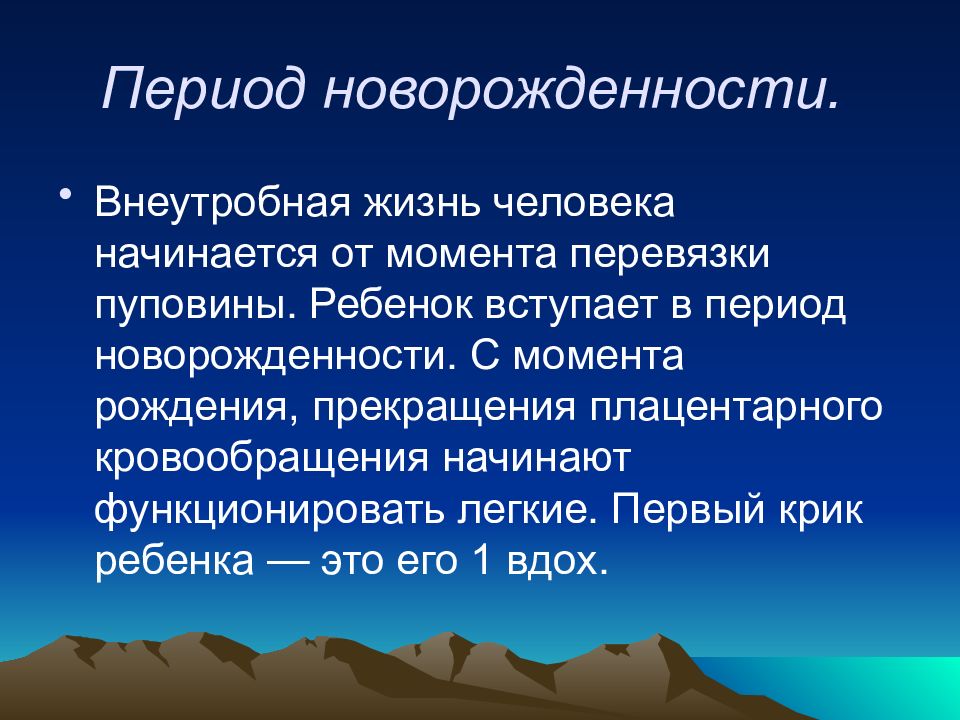 Период новорожденности.

• Внеутробная жизнь человека начинается от момента перевязки пуповины. Ребенок вступает в период новорожденности. С момента рождения, прекращения плацентарного кровообращения начинают функционировать легкие. Первый крик ребенка — это его 1 вдох.